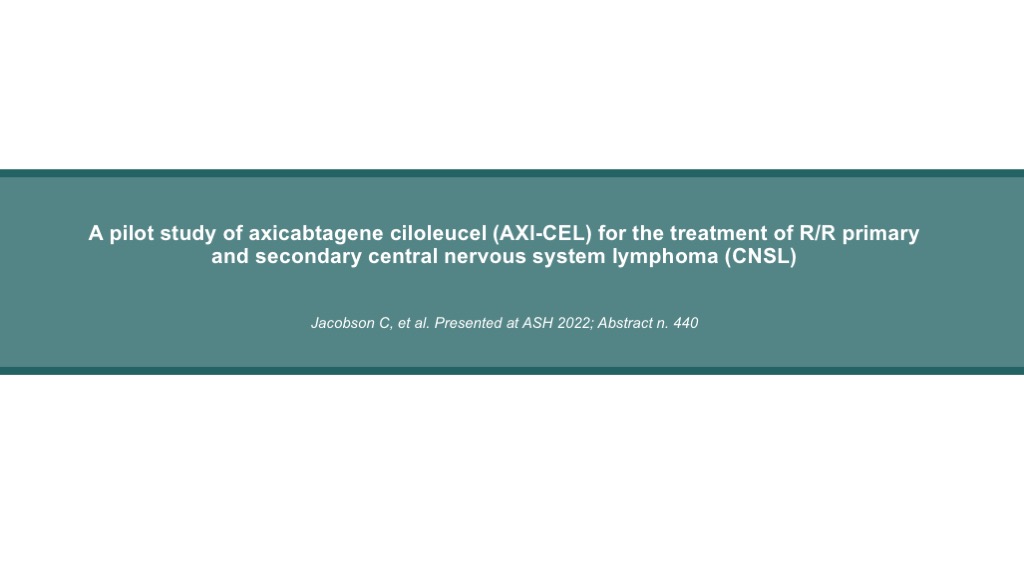 A pilot study of axicabtagene ciloleucel (AXI-CEL) for the treatment of R/R primary and secondary central nervous system lymphoma (CNSL)

Jacobson C, et al. Presented at ASH 2022; Abstract n. 440